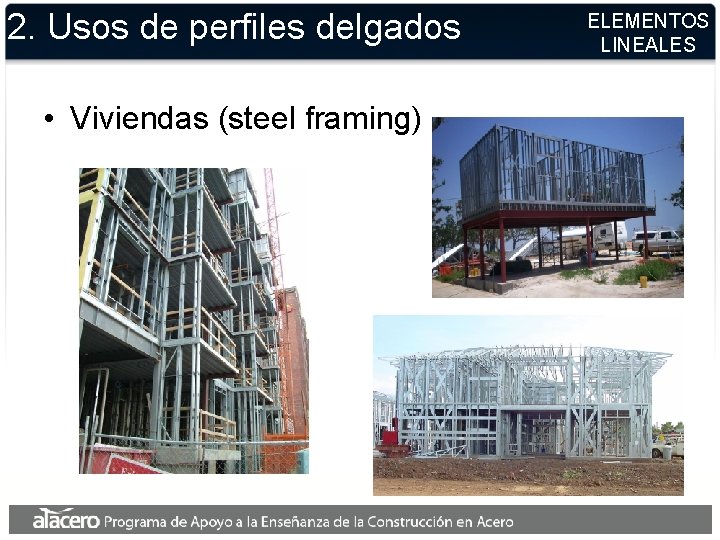 2. Usos de perfiles delgados

ELEMENTOS
LINEALES

• Viviendas (steel framing)

alacero Programa de Apoyo a la Enseñanza de la Construcción en Acero